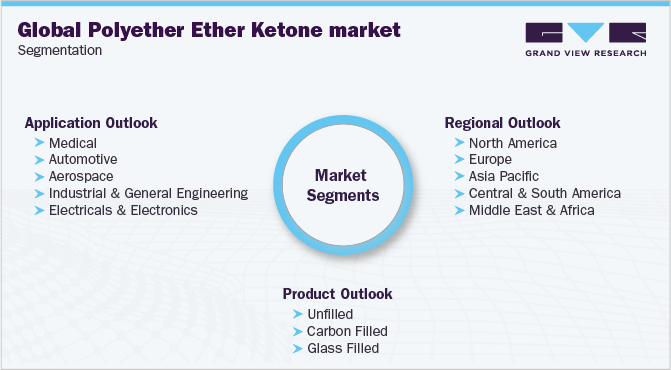 Global Polyether Ether Ketone market
Segmentation

GRAND VIEW RESEARCH

Application Outlook
Medical
Automotive
Aerospace
Industrial & General Engineering
Electricals & Electronics

Market Segments

Regional Outlook
North America
Europe
Asia Pacific
Central & South America
Middle East & Africa

Product Outlook
Unfilled
Carbon Filled
Glass Filled